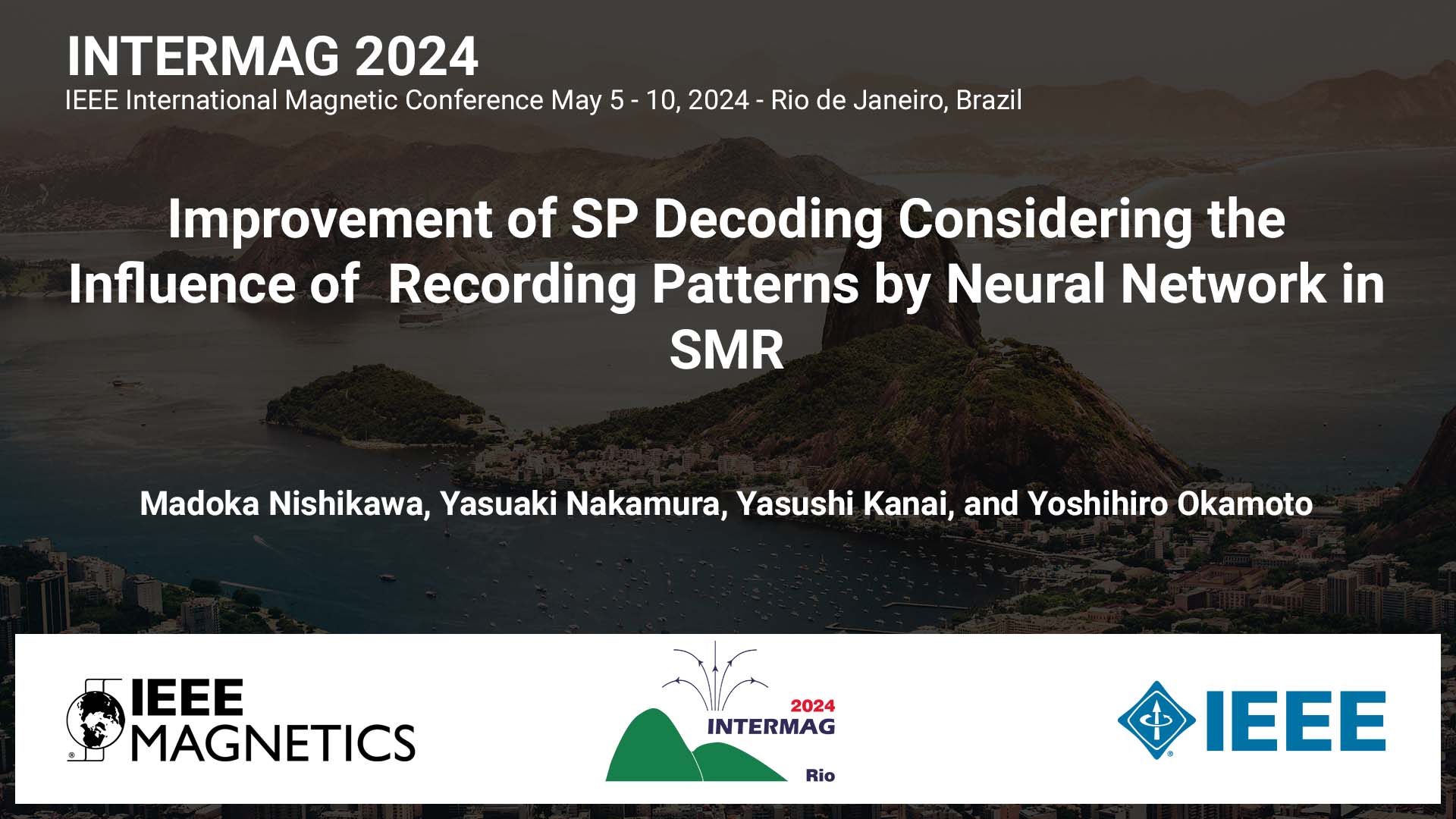 INTERMAG 2024
IEEE International Magnetic Conference May 5 - 10, 2024 - Rio de Janeiro, Brazil

Improvement of SP Decoding Considering the Influence of Recording Patterns by Neural Network in SMR

Madoka Nishikawa, Yasuaki Nakamura, Yasushi Kanai, and Yoshihiro Okamoto

IEEE MAGNETICS

2024
INTERMAG
Rio

IEEE